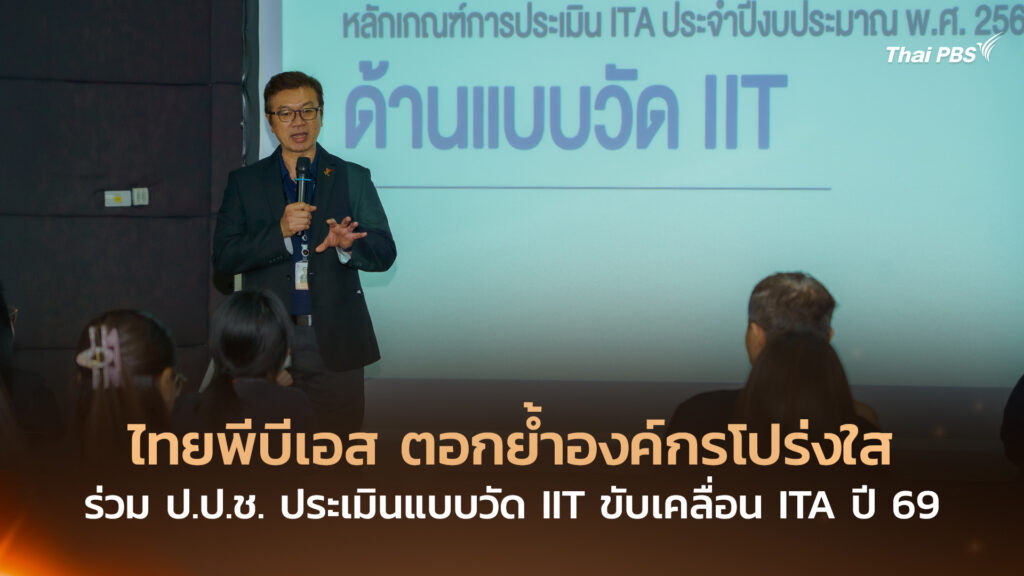 หลักเกณฑ์การประเมิน ITA ประจำปีงบประมาณ พ.ศ. 256

Thai PBS

ด้านแบบวัด IIT

ไทยพีบีเอส ตอกย้ำองค์กรโปร่งใส
ร่วม ป.ป.ช. ประเมินแบบวัด IIT ขับเคลื่อน ITA ปี 69